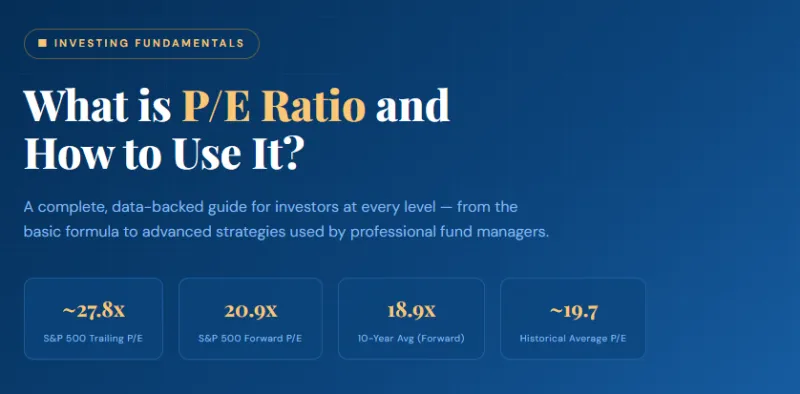 INVESTING FUNDAMENTALS

What is P/E Ratio and How to Use It?

A complete, data-backed guide for investors at every level — from the basic formula to advanced strategies used by professional fund managers.

~27.8x
S&P 500 Trailing P/E

20.9x
S&P 500 Forward P/E

18.9x
10-Year Avg (Forward)

~19.7
Historical Average P/E